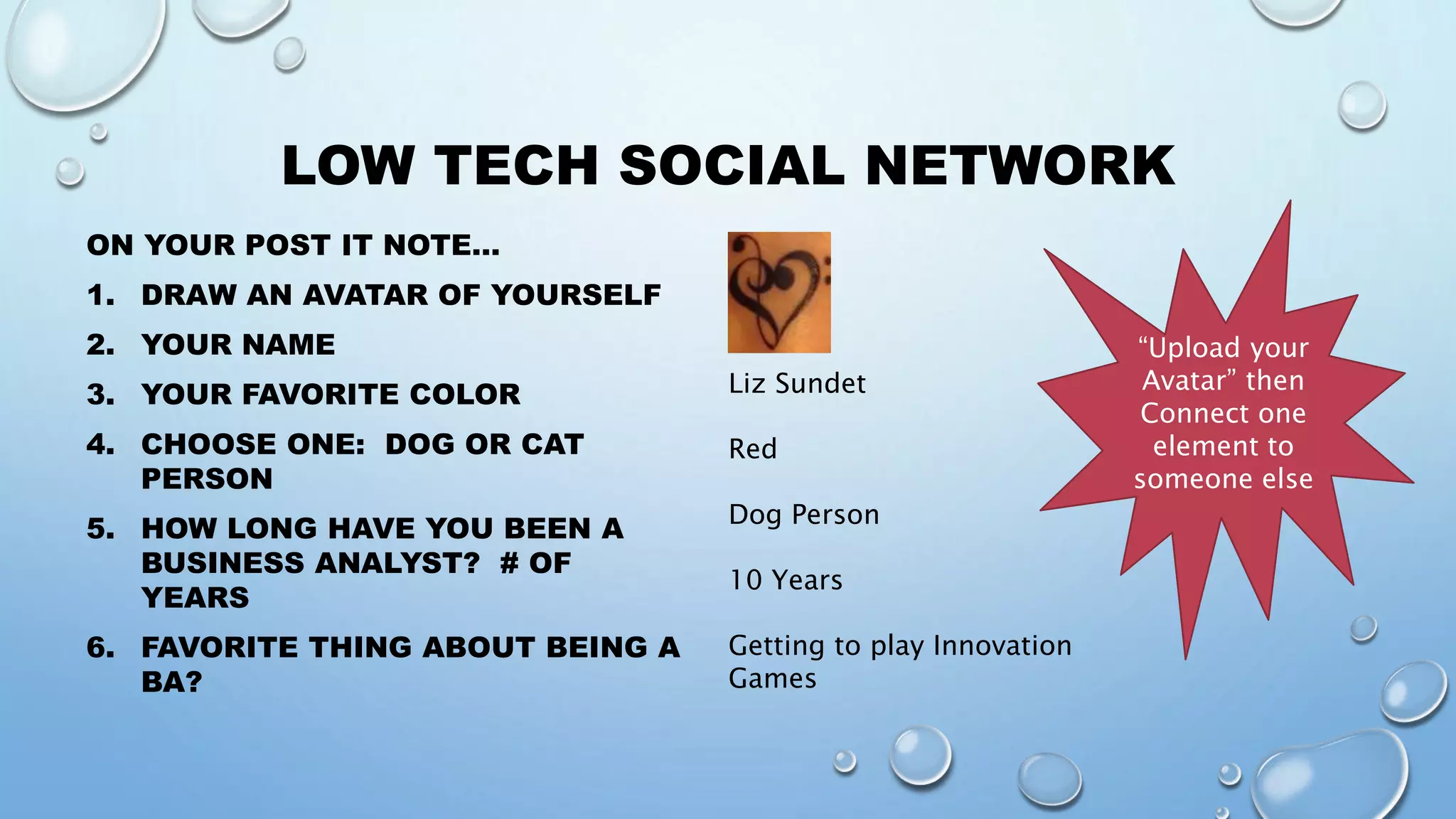 LOW TECH SOCIAL NETWORK

ON YOUR POST IT NOTE…

1. DRAW AN AVATAR OF YOURSELF
2. YOUR NAME
3. YOUR FAVORITE COLOR
4. CHOOSE ONE: DOG OR CAT PERSON
5. HOW LONG HAVE YOU BEEN A BUSINESS ANALYST? # OF YEARS
6. FAVORITE THING ABOUT BEING A BA?

Liz Sundet

Red

Dog Person

10 Years

Getting to play Innovation Games

“Upload your Avatar” then Connect one element to someone else